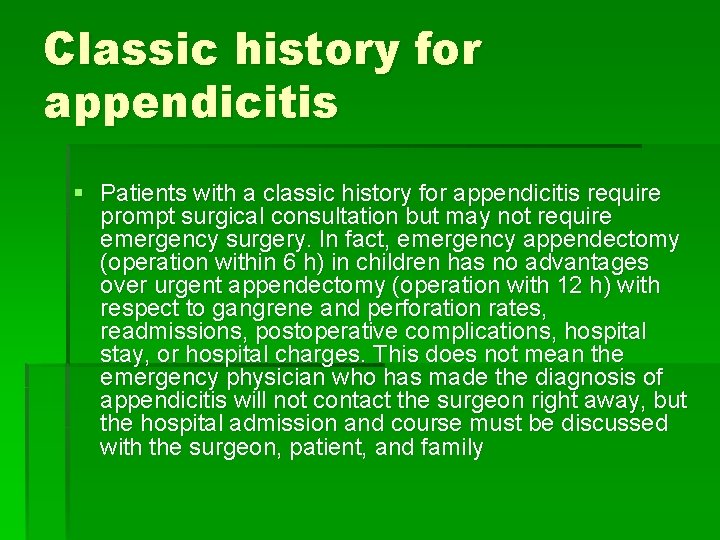 Classic history for appendicitis

▪ Patients with a classic history for appendicitis require prompt surgical consultation but may not require emergency surgery. In fact, emergency appendectomy (operation within 6 h) in children has no advantages over urgent appendectomy (operation with 12 h) with respect to gangrene and perforation rates, readmissions, postoperative complications, hospital stay, or hospital charges. This does not mean the emergency physician who has made the diagnosis of appendicitis will not contact the surgeon right away, but the hospital admission and course must be discussed with the surgeon, patient, and family